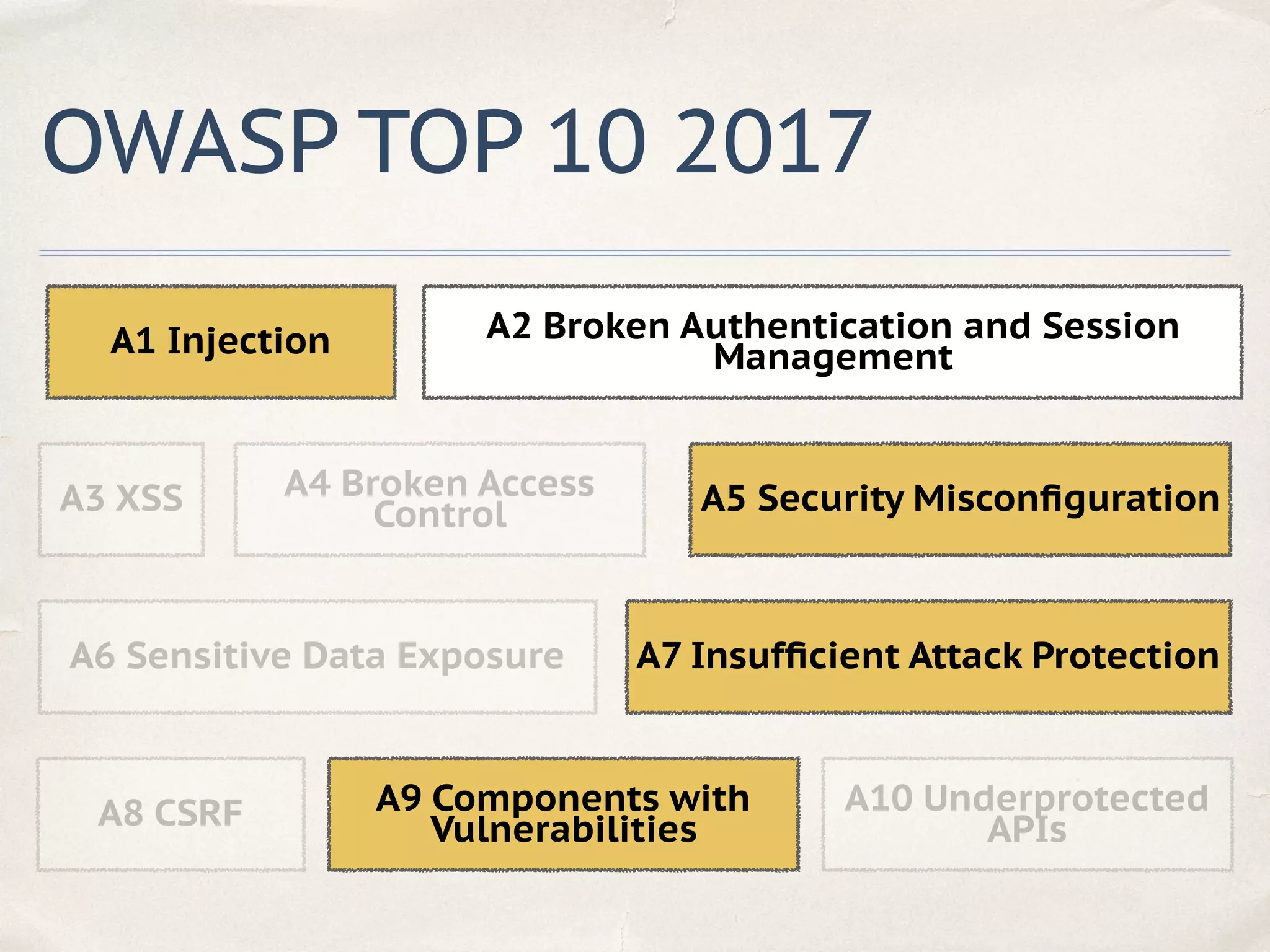 OWASP TOP 10 2017

A1 Injection

A2 Broken Authentication and Session Management

A3 XSS

A4 Broken Access Control

A5 Security Misconfiguration

A6 Sensitive Data Exposure

A7 Insufficient Attack Protection

A8 CSRF

A9 Components with Vulnerabilities

A10 Underprotected APIs